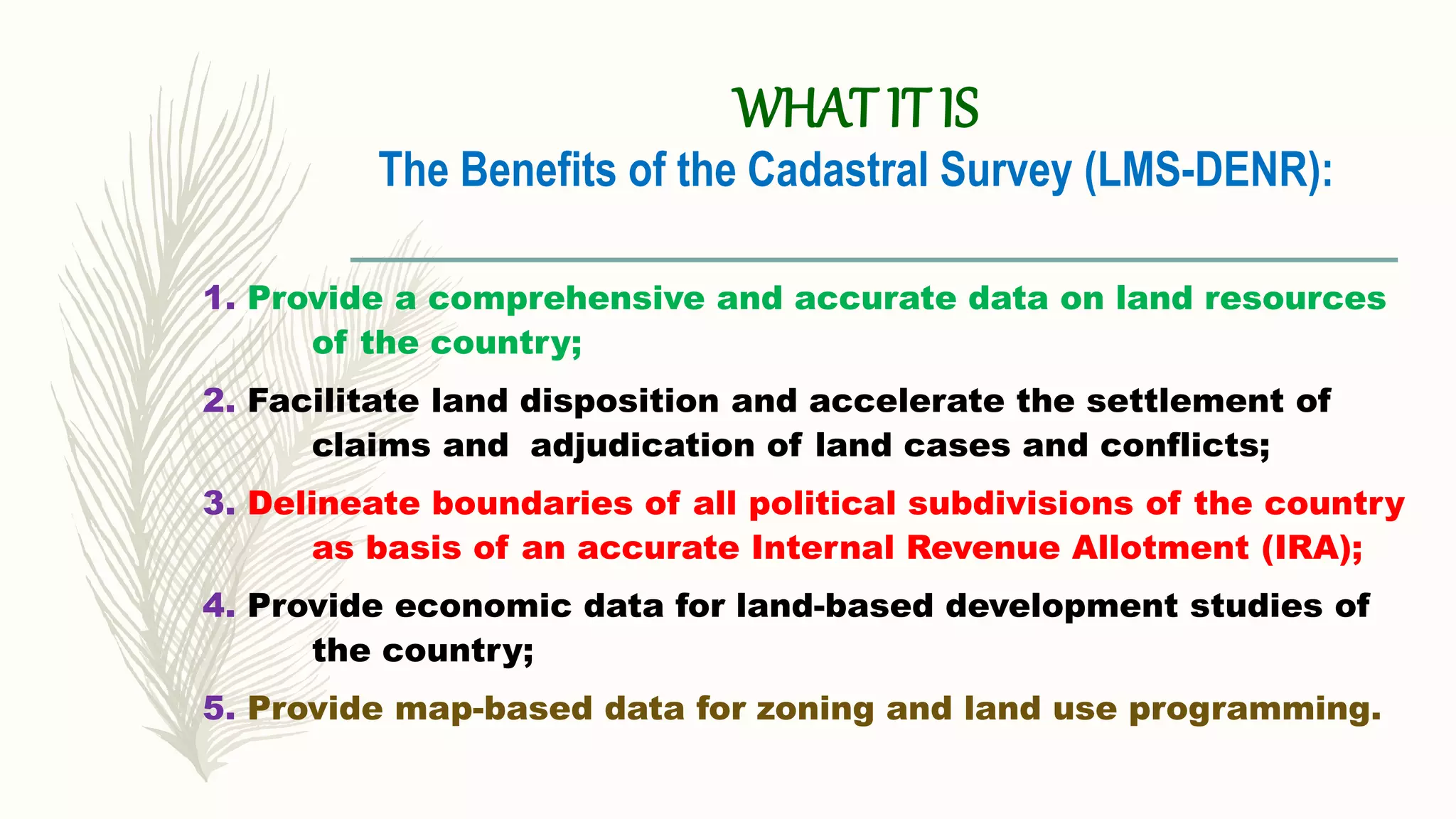 WHAT IT IS
The Benefits of the Cadastral Survey (LMS-DENR):

1. Provide a comprehensive and accurate data on land resources of the country;

2. Facilitate land disposition and accelerate the settlement of claims and adjudication of land cases and conflicts;

3. Delineate boundaries of all political subdivisions of the country as basis of an accurate Internal Revenue Allotment (IRA);

4. Provide economic data for land-based development studies of the country;

5. Provide map-based data for zoning and land use programming.